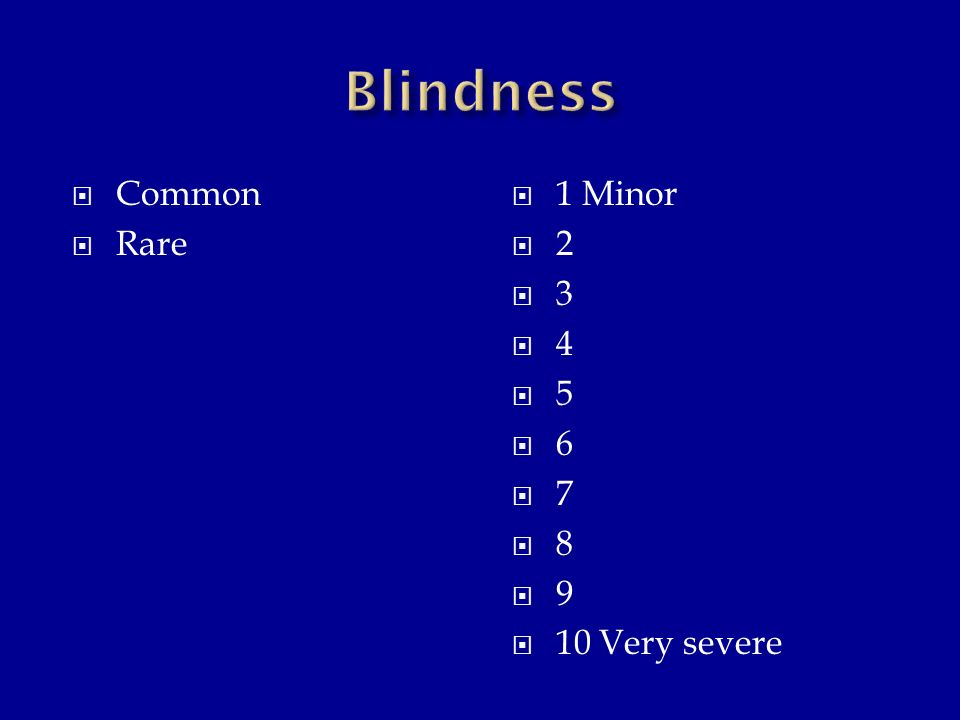 Blindness

Common
Rare

1 Minor
2
3
4
5
6
7
8
9
10 Very severe